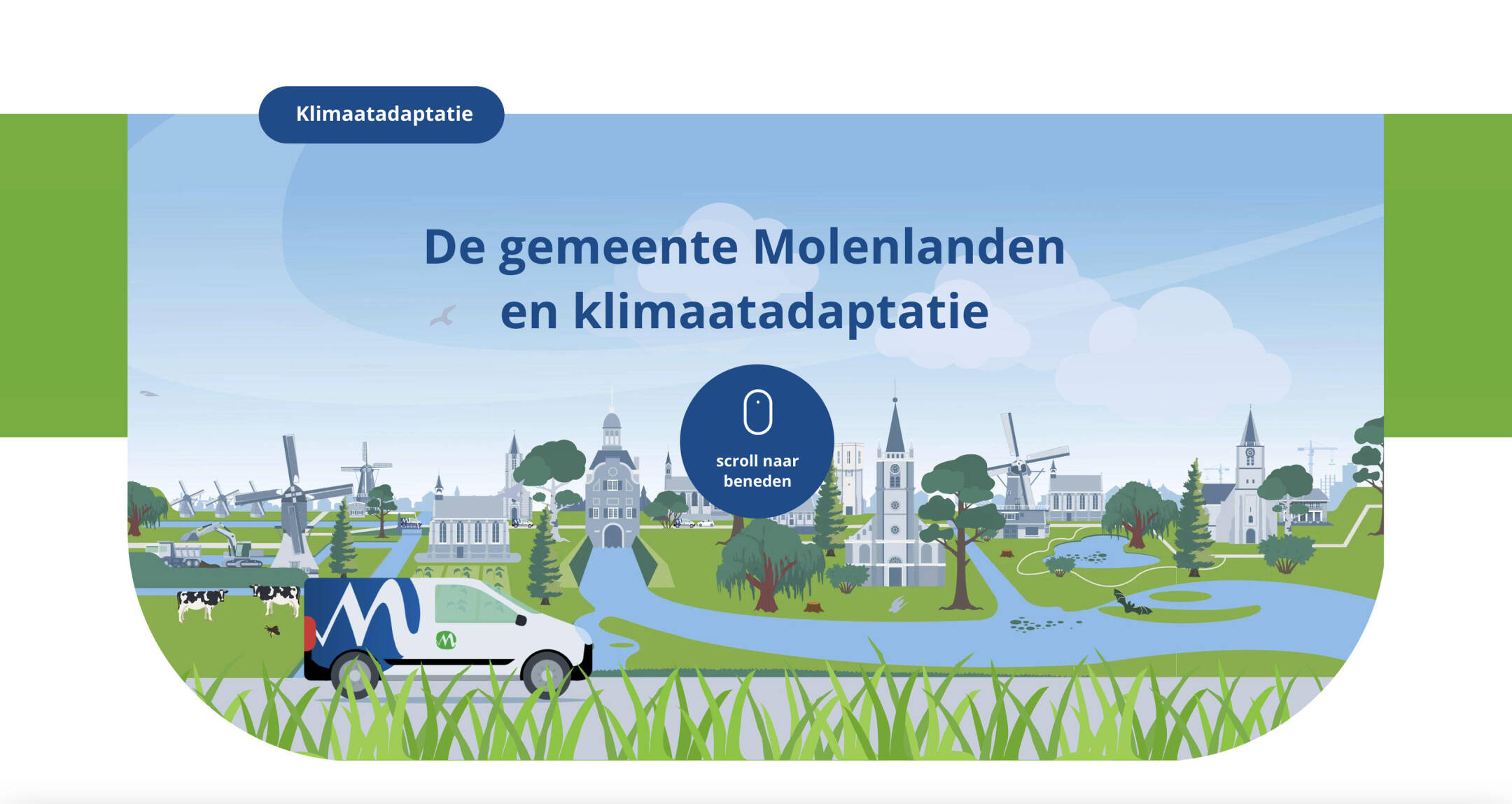 Klimaatadaptatie

De gemeente Molenlanden en klimaatadaptatie

scroll naar beneden